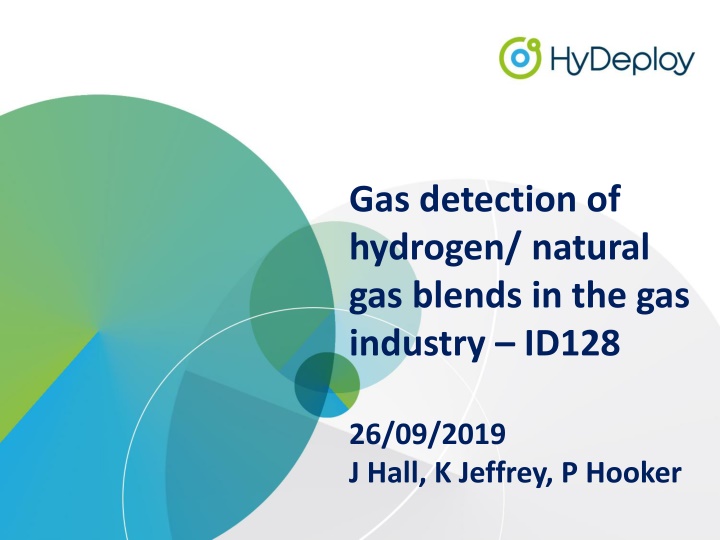 HyDeploy

Gas detection of hydrogen/ natural gas blends in the gas industry – ID128

26/09/2019
J Hall, K Jeffrey, P Hooker